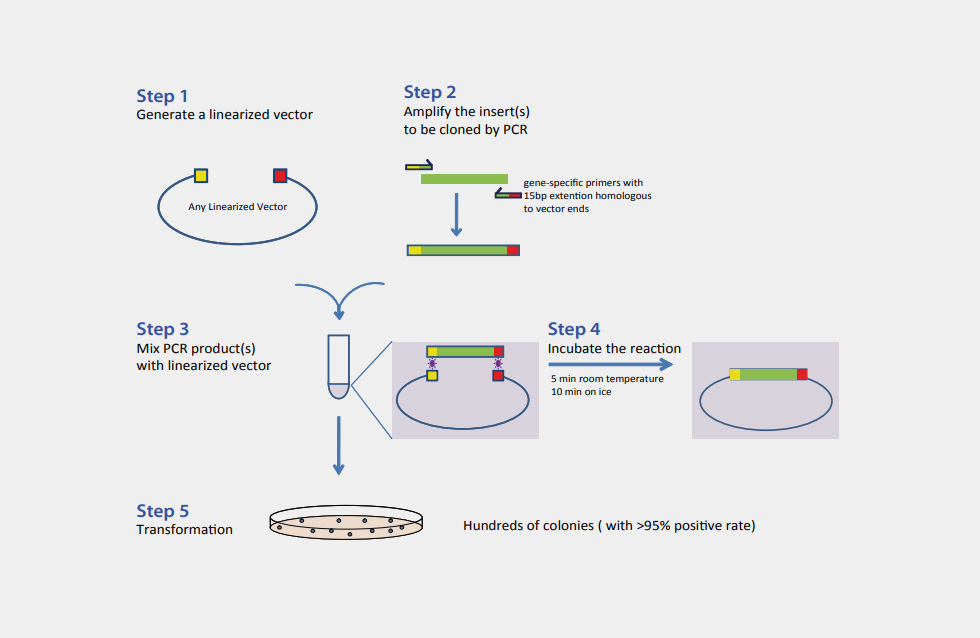 Step 1
Generate a linearized vector

Any Linearized Vector

Step 2
Amplify the insert(s) to be cloned by PCR

gene-specific primers with 15bp extention homologous to vector ends

Step 3
Mix PCR product(s) with linearized vector

Step 4
Incubate the reaction

5 min room temperature
10 min on ice

Step 5
Transformation

Hundreds of colonies ( with >95% positive rate)